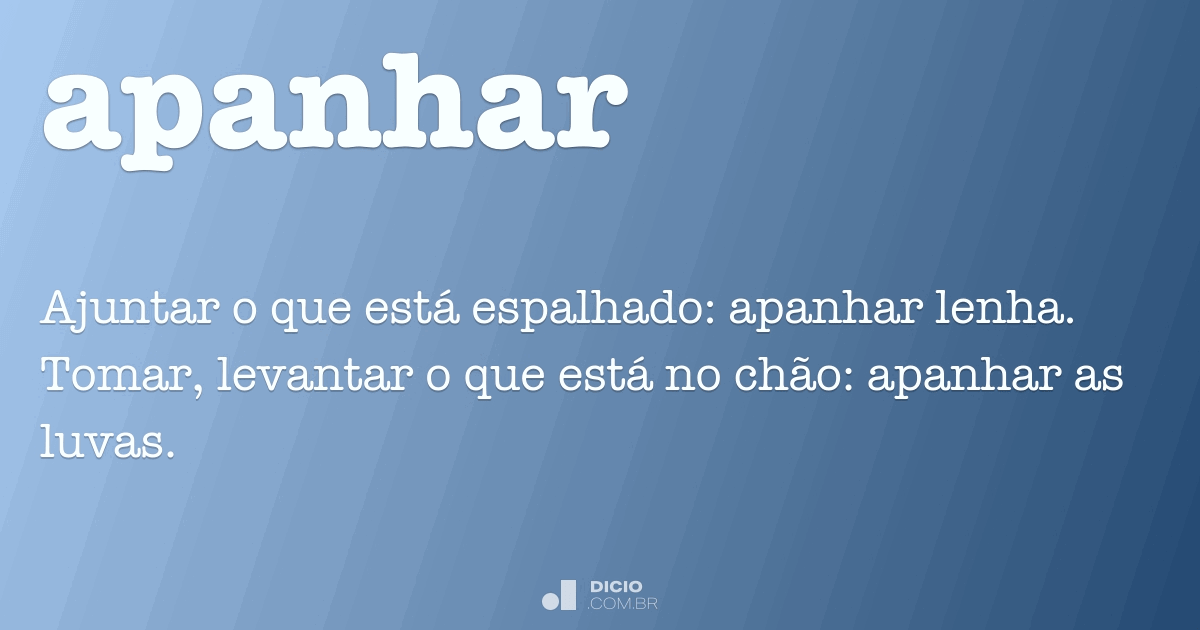 apanhar

Ajuntar o que está espalhado: apanhar lenha. Tomar, levantar o que está no chão: apanhar as luvas.

DICIO
.COM.BR